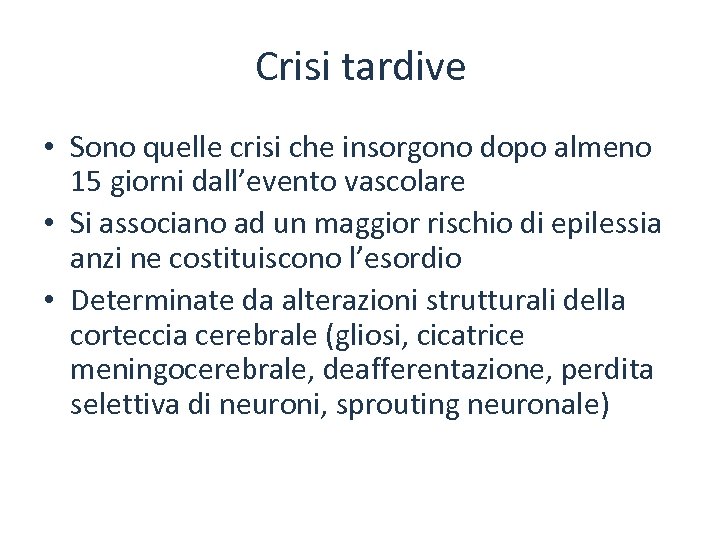 Crisi tardive

• Sono quelle crisi che insorgono dopo almeno 15 giorni dall’evento vascolare
• Si associano ad un maggior rischio di epilessia anzi ne costituiscono l’esordio
• Determinate da alterazioni strutturali della corteccia cerebrale (gliosi, cicatrice meningocerebrale, deafferentazione, perdita selettiva di neuroni, sprouting neuronale)